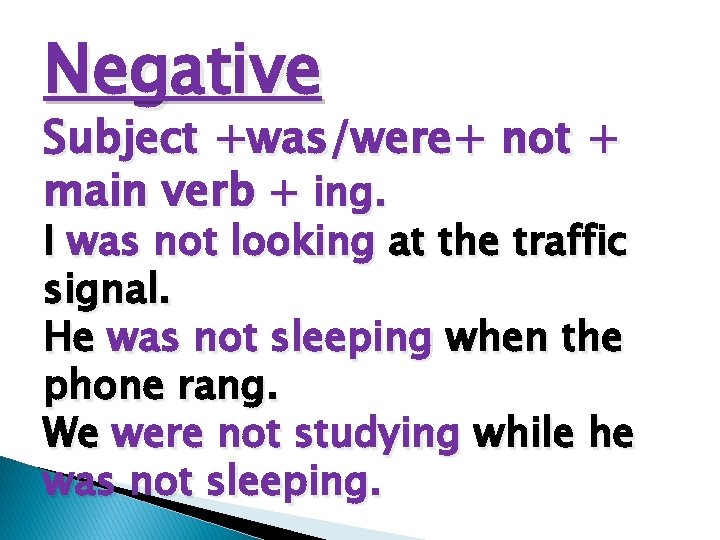 Negative

Subject +was/were+ not + main verb + ing.

I was not looking at the traffic signal.

He was not sleeping when the phone rang.

We were not studying while he was not sleeping.